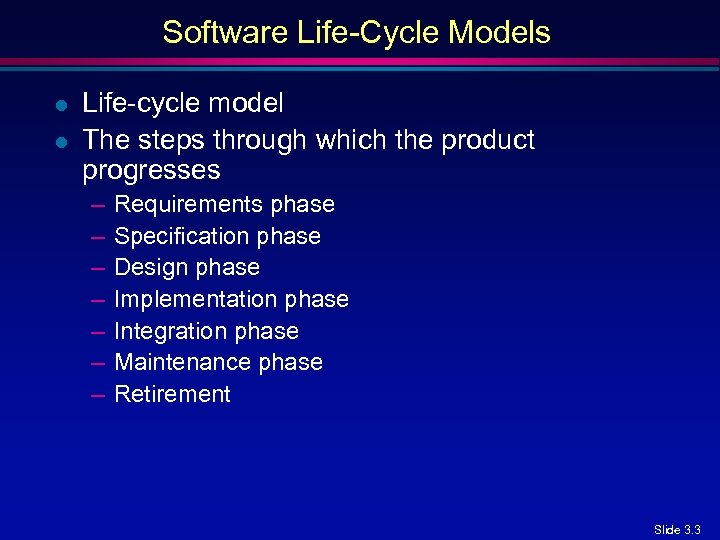 Software Life-Cycle Models

- Life-cycle model
- The steps through which the product progresses
  – Requirements phase
  – Specification phase
  – Design phase
  – Implementation phase
  – Integration phase
  – Maintenance phase
  – Retirement

Slide 3.3